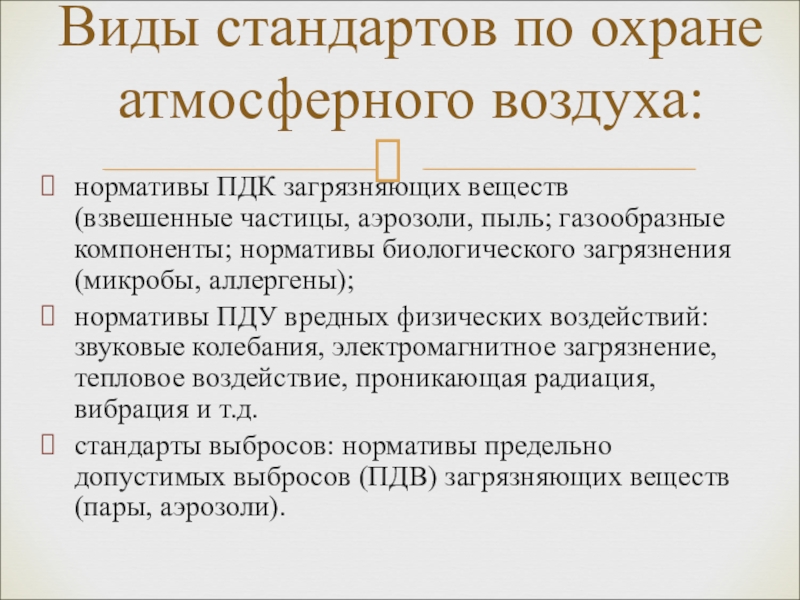 Виды стандартов по охране атмосферного воздуха:

нормативы ПДК загрязняющих веществ (взвешенные частицы, аэрозоли, пыль; газообразные компоненты; нормативы биологического загрязнения (микробы, аллергены);

нормативы ПДУ вредных физических воздействий: звуковые колебания, электромагнитное загрязнение, тепловое воздействие, проникающая радиация, вибрация и т.д.

стандарты выбросов: нормативы предельно допустимых выбросов (ПДВ) загрязняющих веществ (пары, аэрозоли).